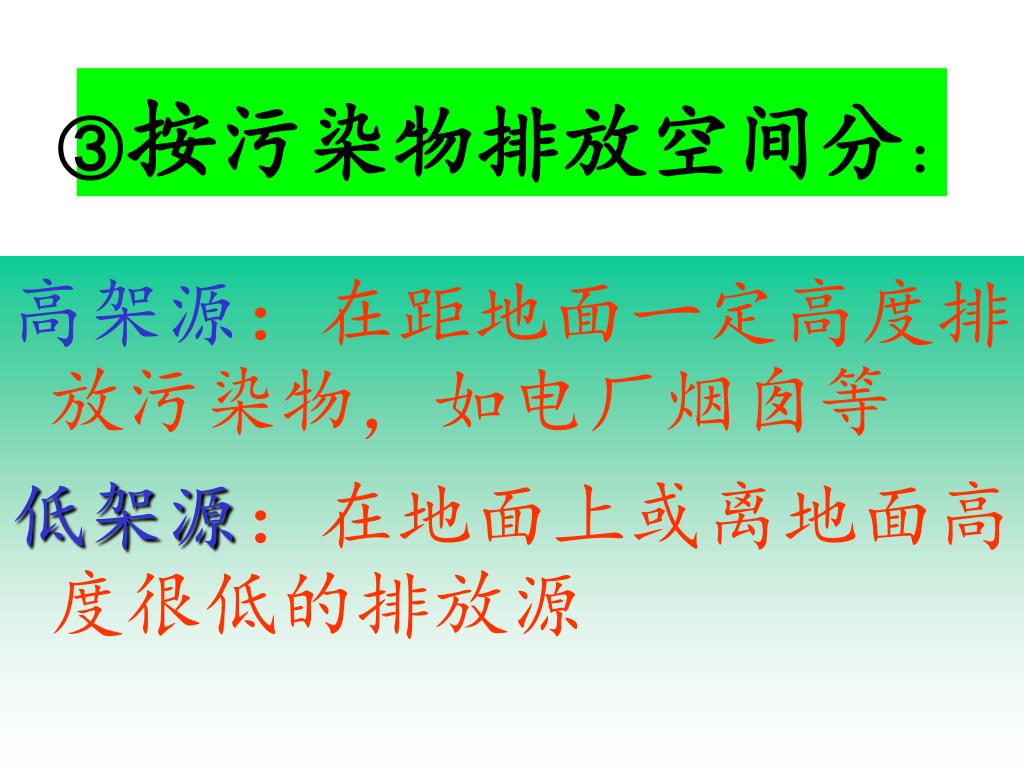 ③按污染物排放空间分：

高架源：在距地面一定高度排放污染物，如电厂烟囱等

低架源：在地面上或离地面高度很低的排放源